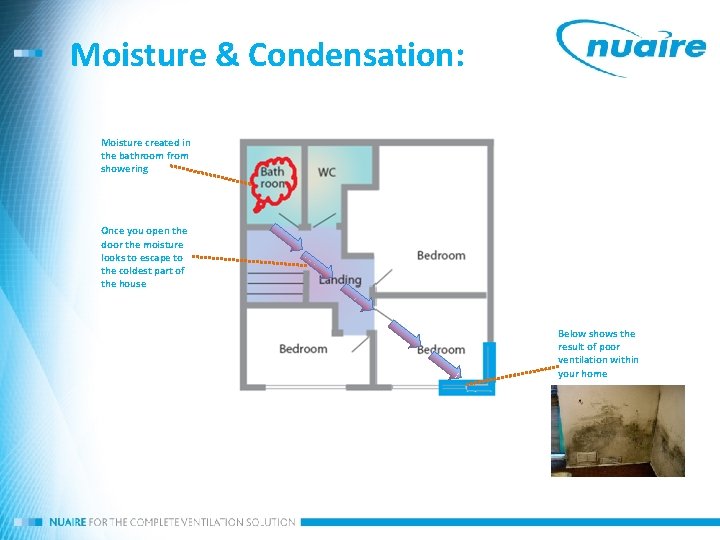 Moisture & Condensation:

nuaire

Moisture created in the bathroom from showering

Once you open the door the moisture looks to escape to the coldest part of the house

Bath room

WC

Bedroom

Landing

Bedroom

Bedroom

Below shows the result of poor ventilation within your home

NUAIRE FOR THE COMPLETE VENTILATION SOLUTION